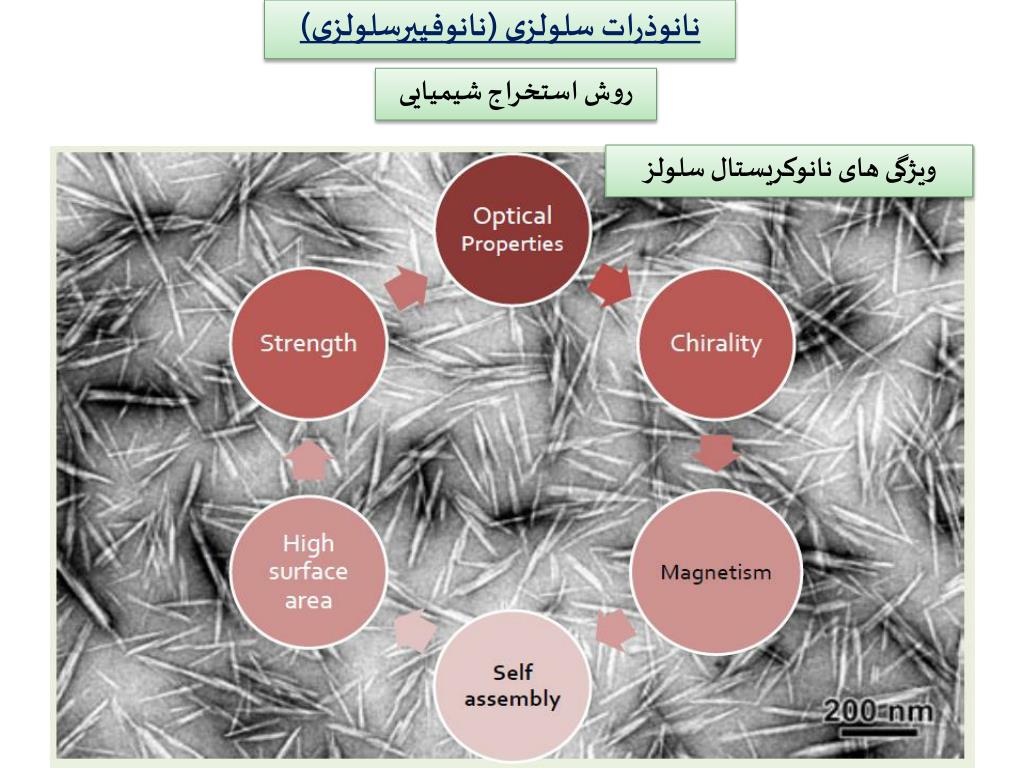 نانوذرات سلولزی (نانوفیبرسلولزی)

روش استخراج شیمیایی

ویژگی های نانوکریستال سلولز

Optical Properties

Chirality

Magnetism

Self assembly

High surface area

Strength

200 nm